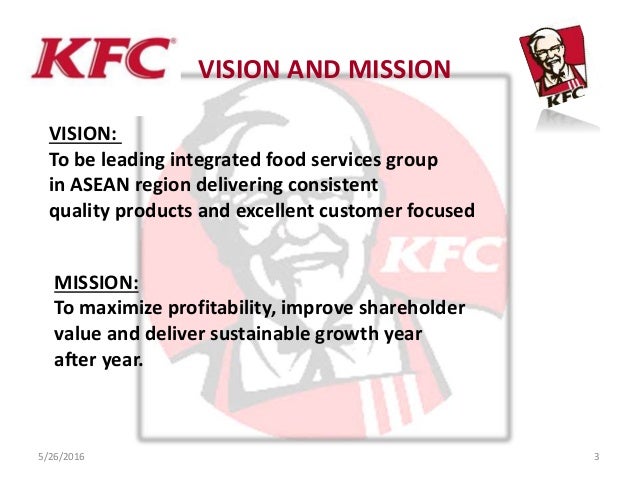 KFC

VISION AND MISSION

KFC

VISION:
To be leading integrated food services group in ASEAN region delivering consistent quality products and excellent customer focused

KFC

MISSION:
To maximize profitability, improve shareholder value and deliver sustainable growth year after year.

5/26/2016

3